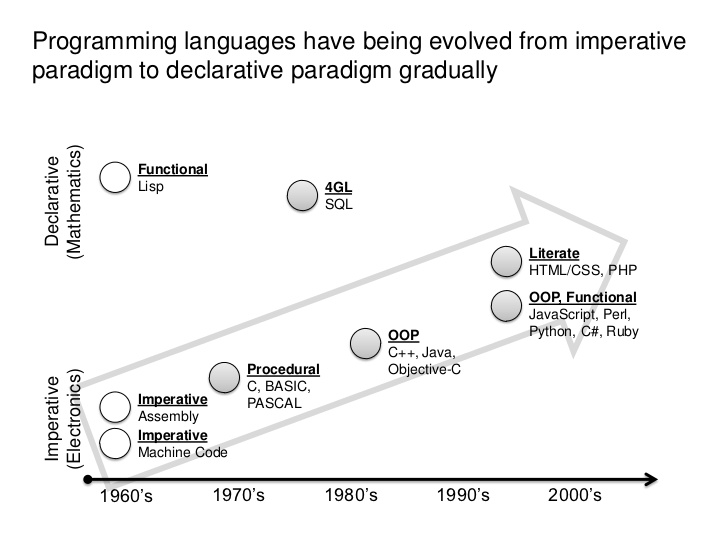 Programming languages have being evolved from imperative paradigm to declarative paradigm gradually

Declarative (Mathematics)

Imperative (Electronics)

Functional
Lisp

4GL
SQL

Literate
HTML/CSS, PHP

OOP, Functional
JavaScript, Perl, Python, C#, Ruby

OOP
C++, Java, Objective-C

Procedural
C, BASIC, PASCAL

Imperative
Assembly

Imperative
Machine Code

1960's 1970's 1980's 1990's 2000's